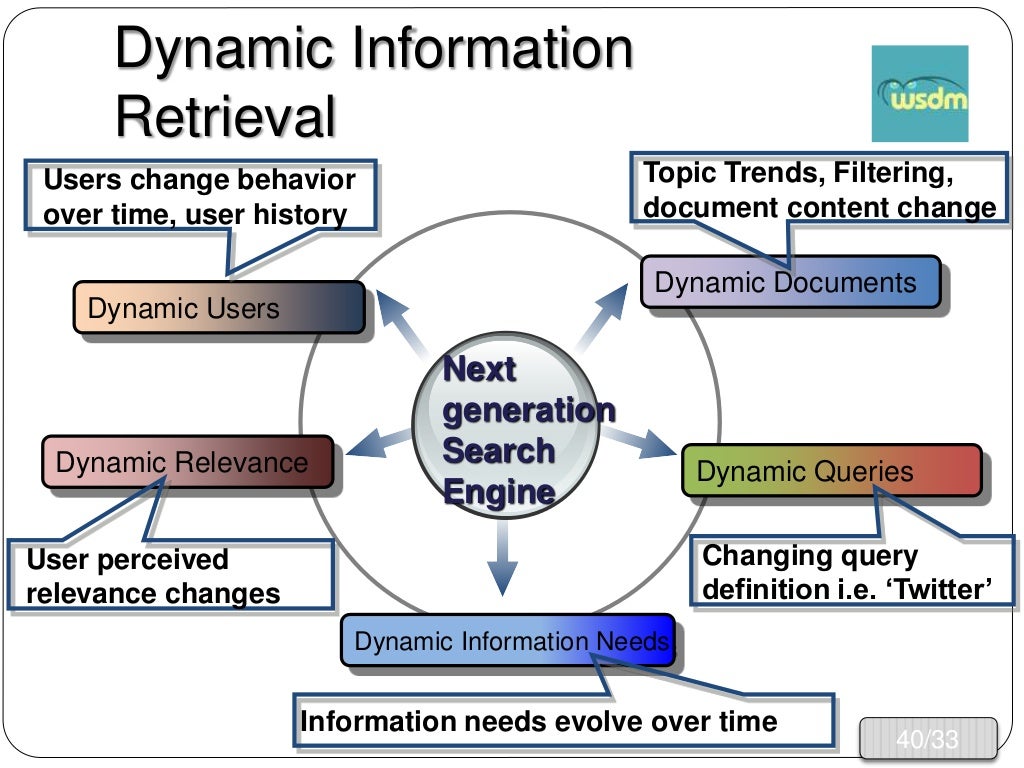 Dynamic Information Retrieval

wsdm

Users change behavior over time, user history

Topic Trends, Filtering, document content change

Dynamic Users

Dynamic Documents

Next generation Search Engine

Dynamic Relevance

Dynamic Queries

User perceived relevance changes

Changing query definition i.e. 'Twitter'

Dynamic Information Needs

Information needs evolve over time

40/33